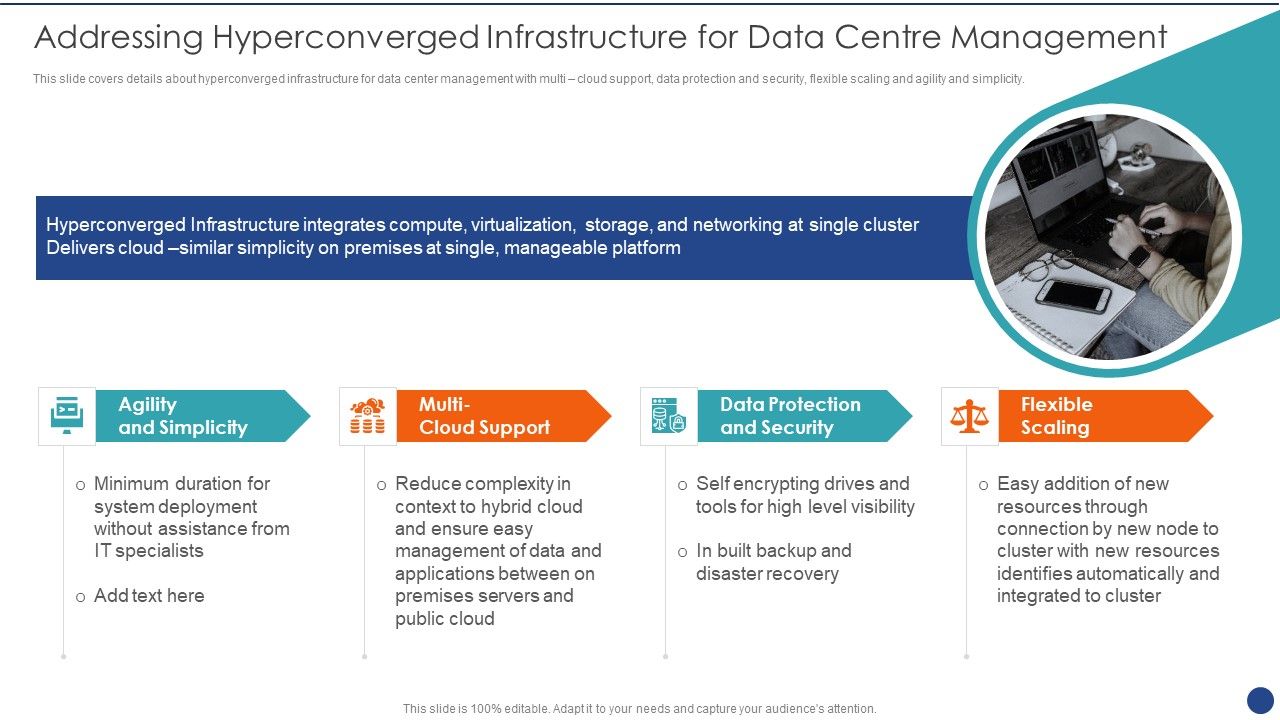 Addressing Hyperconverged Infrastructure for Data Centre Management

This slide covers details about hyperconverged infrastructure for data center management with multi – cloud support, data protection and security, flexible scaling and agility and simplicity.

Hyperconverged Infrastructure integrates compute, virtualization, storage, and networking at single cluster
Delivers cloud –similar simplicity on premises at single, manageable platform

Agility and Simplicity

o Minimum duration for system deployment without assistance from IT specialists

o Add text here

Multi-Cloud Support

o Reduce complexity in context to hybrid cloud and ensure easy management of data and applications between on premises servers and public cloud

Data Protection and Security

o Self encrypting drives and tools for high level visibility

o In built backup and disaster recovery

Flexible Scaling

o Easy addition of new resources through connection by new node to cluster with new resources identifies automatically and integrated to cluster

This slide is 100% editable. Adapt it to your needs and capture your audience's attention.